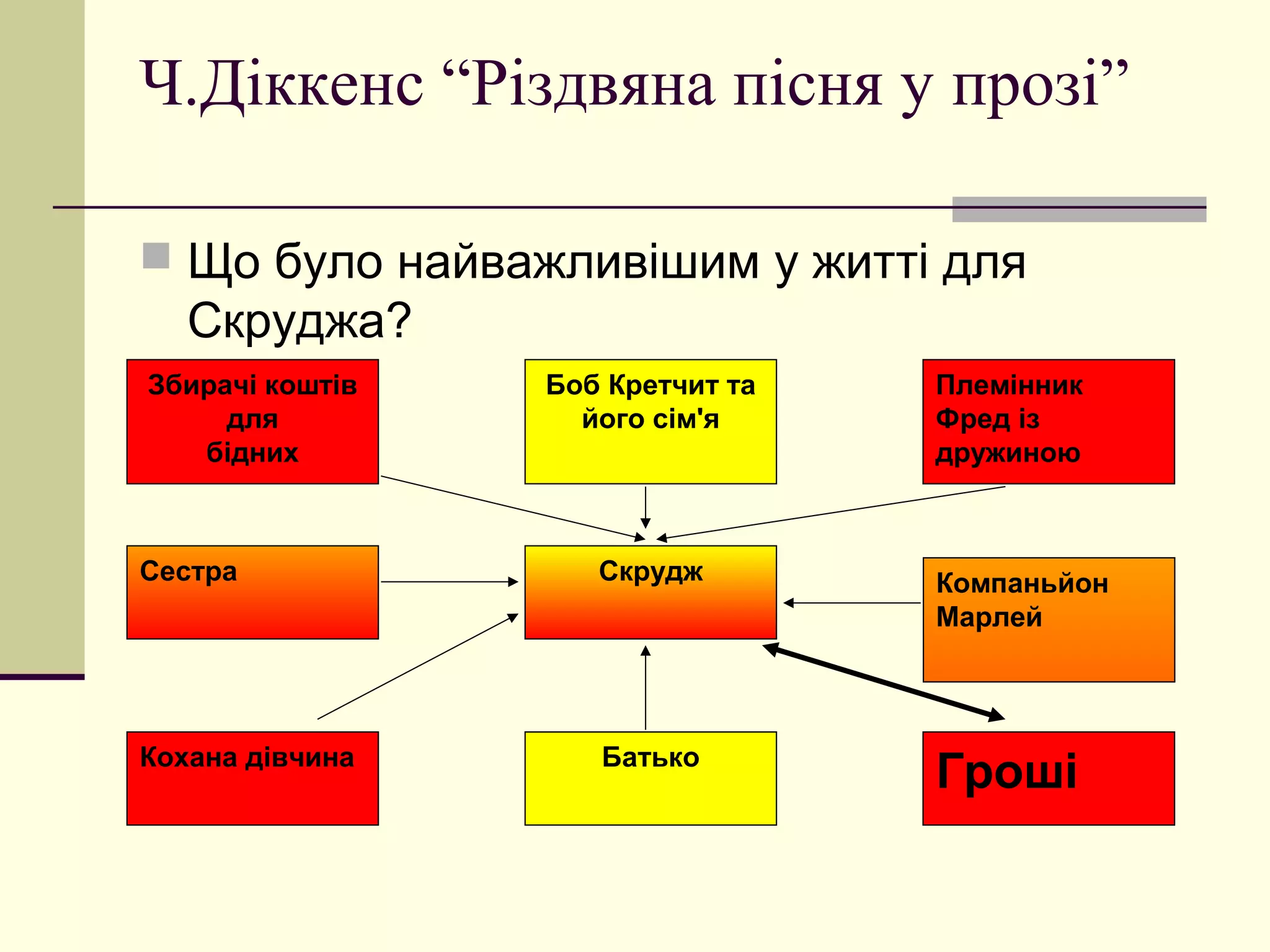 Ч.Діккенс “Різдвяна пісня у прозі”

Що було найважливішим у житті для Скруджа?

Збирачі коштів для бідних

Боб Кретчит та його сім'я

Племінник Фред із дружиною

Сестра

Скрудж

Компаньйон Марлей

Кохана дівчина

Батько

Гроші